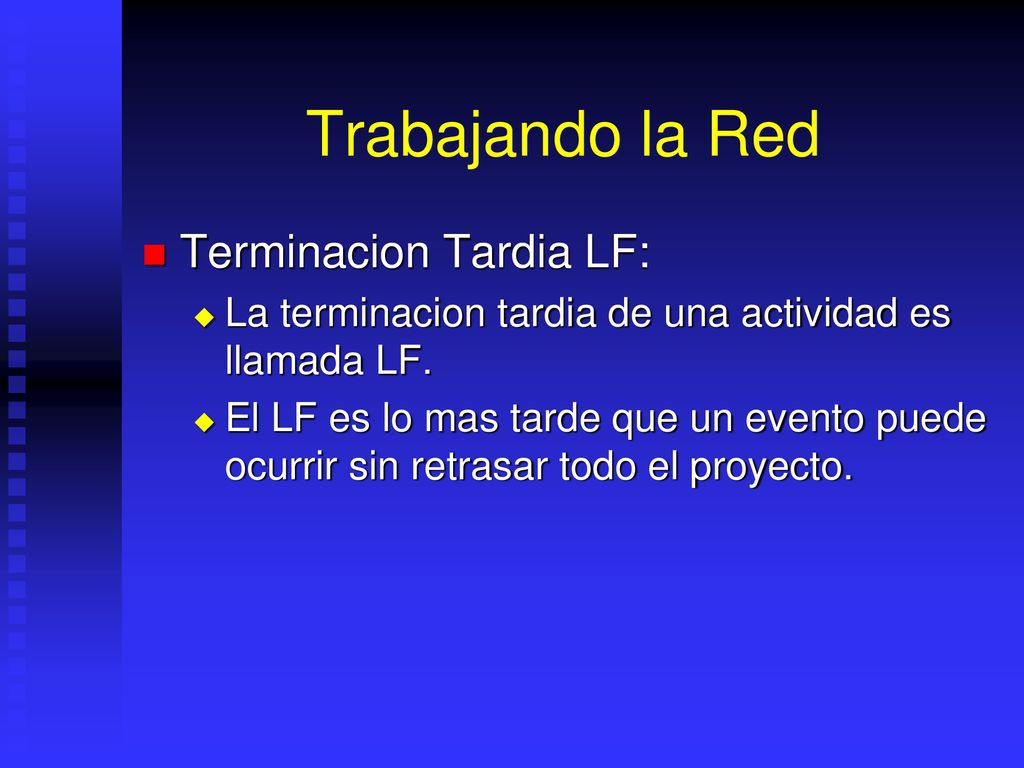 Trabajando la Red

Terminacion Tardia LF:

La terminacion tardia de una actividad es llamada LF.

El LF es lo mas tarde que un evento puede ocurrir sin retrasar todo el proyecto.